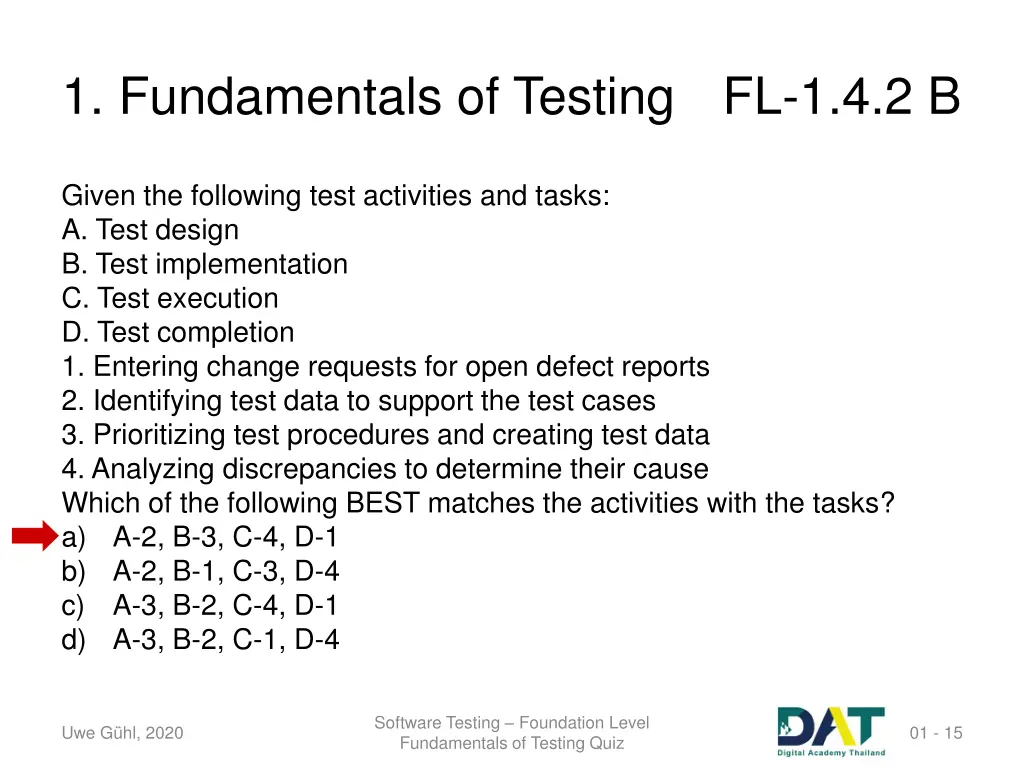 1. Fundamentals of Testing FL-1.4.2 B

Given the following test activities and tasks:
A. Test design
B. Test implementation
C. Test execution
D. Test completion
1. Entering change requests for open defect reports
2. Identifying test data to support the test cases
3. Prioritizing test procedures and creating test data
4. Analyzing discrepancies to determine their cause
Which of the following BEST matches the activities with the tasks?
a) A-2, B-3, C-4, D-1
b) A-2, B-1, C-3, D-4
c) A-3, B-2, C-4, D-1
d) A-3, B-2, C-1, D-4

Uwe Gühl, 2020

Software Testing – Foundation Level
Fundamentals of Testing Quiz

DAT
Digital Academy Thailand

01 - 15